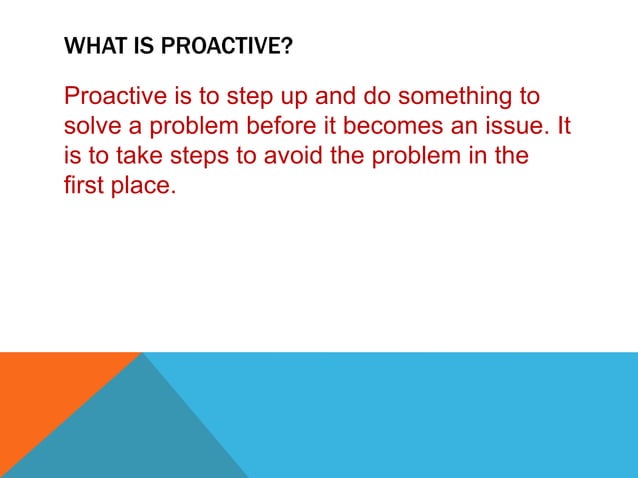 WHAT IS PROACTIVE?

Proactive is to step up and do something to solve a problem before it becomes an issue. It is to take steps to avoid the problem in the first place.